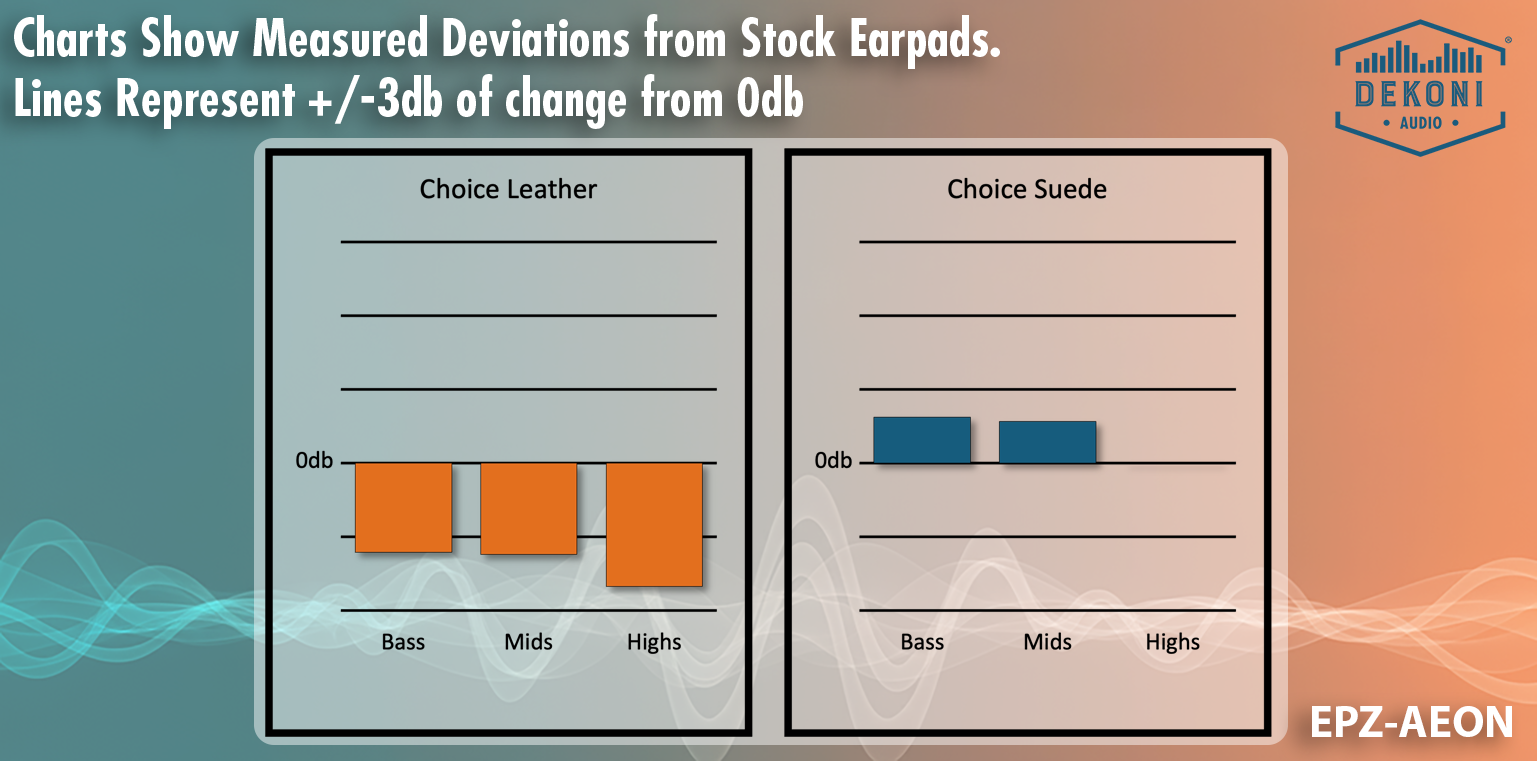 Charts Show Measured Deviations from Stock Earpads.
Lines Represent +/-3db of change from 0db

DEKONI
AUDIO

Choice Leather

0db

Bass Mids Highs

Choice Suede

0db

Bass Mids Highs

EPZ-AEON